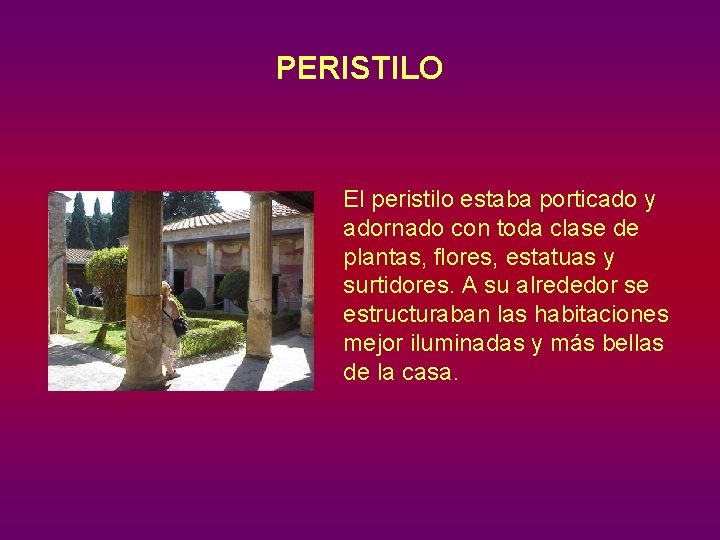 PERISTILO

El peristilo estaba porticado y adornado con toda clase de plantas, flores, estatuas y surtidores. A su alrededor se estructuraban las habitaciones mejor iluminadas y más bellas de la casa.